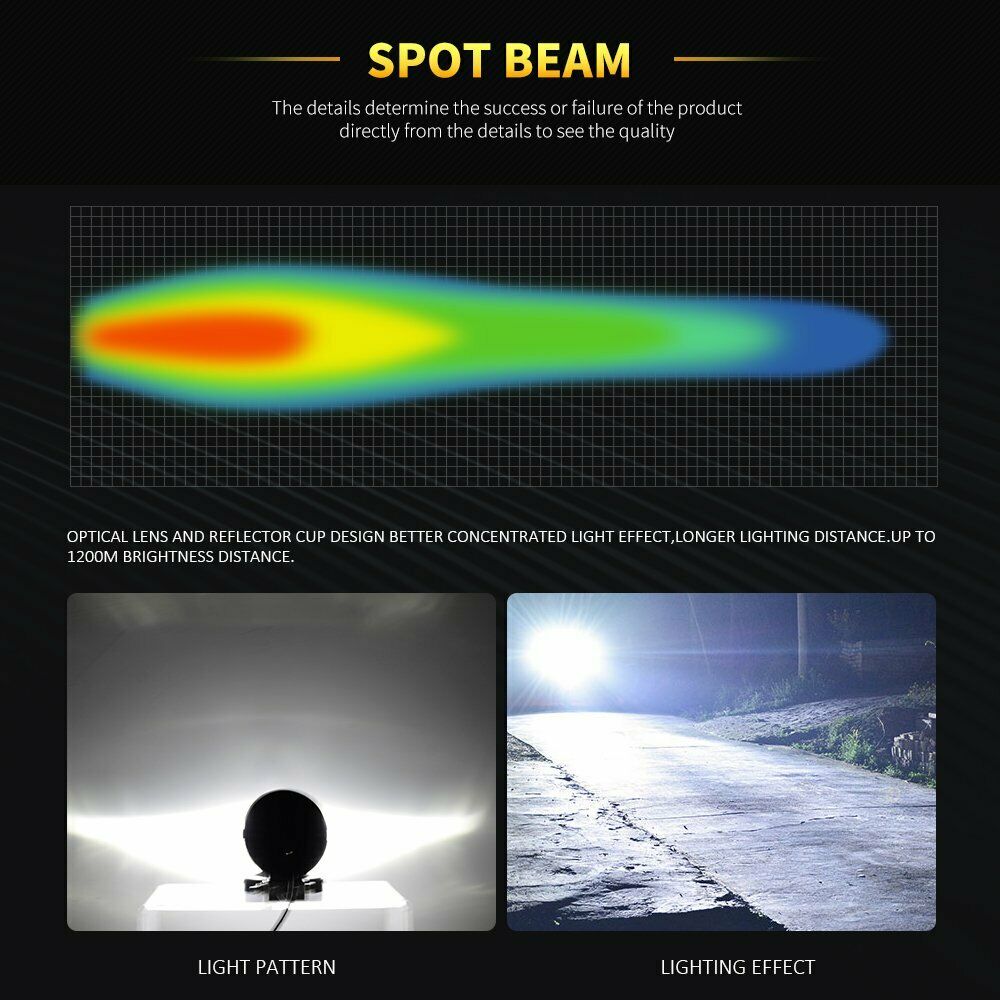 SPOT BEAM

The details determine the success or failure of the product directly from the details to see the quality

OPTICAL LENS AND REFLECTOR CUP DESIGN BETTER CONCENTRATED LIGHT EFFECT,LONGER LIGHTING DISTANCE.UP TO 1200M BRIGHTNESS DISTANCE.

LIGHT PATTERN

LIGHTING EFFECT